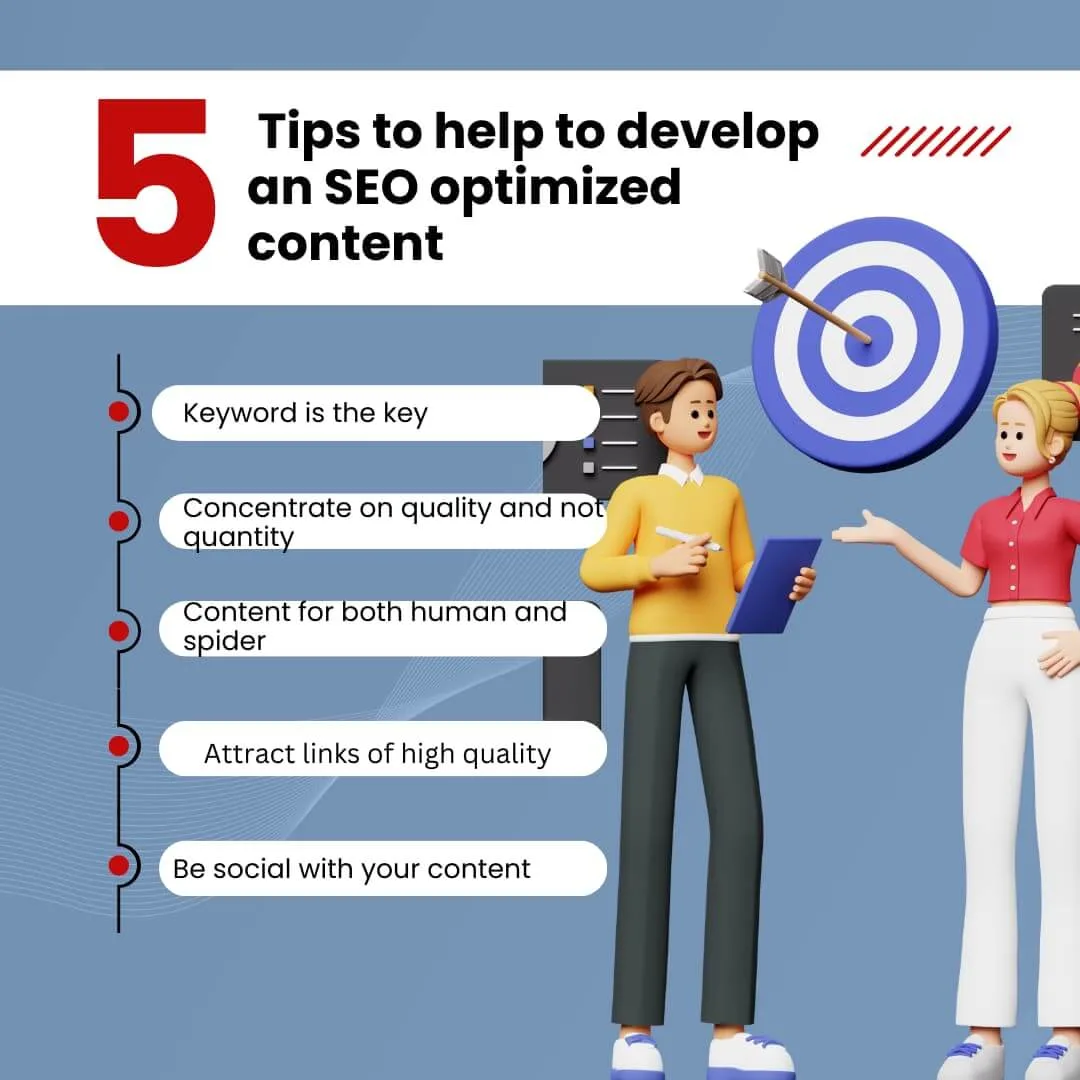 5 Tips to help to develop an SEO optimized content

Keyword is the key

Concentrate on quality and not quantity

Content for both human and spider

Attract links of high quality

Be social with your content